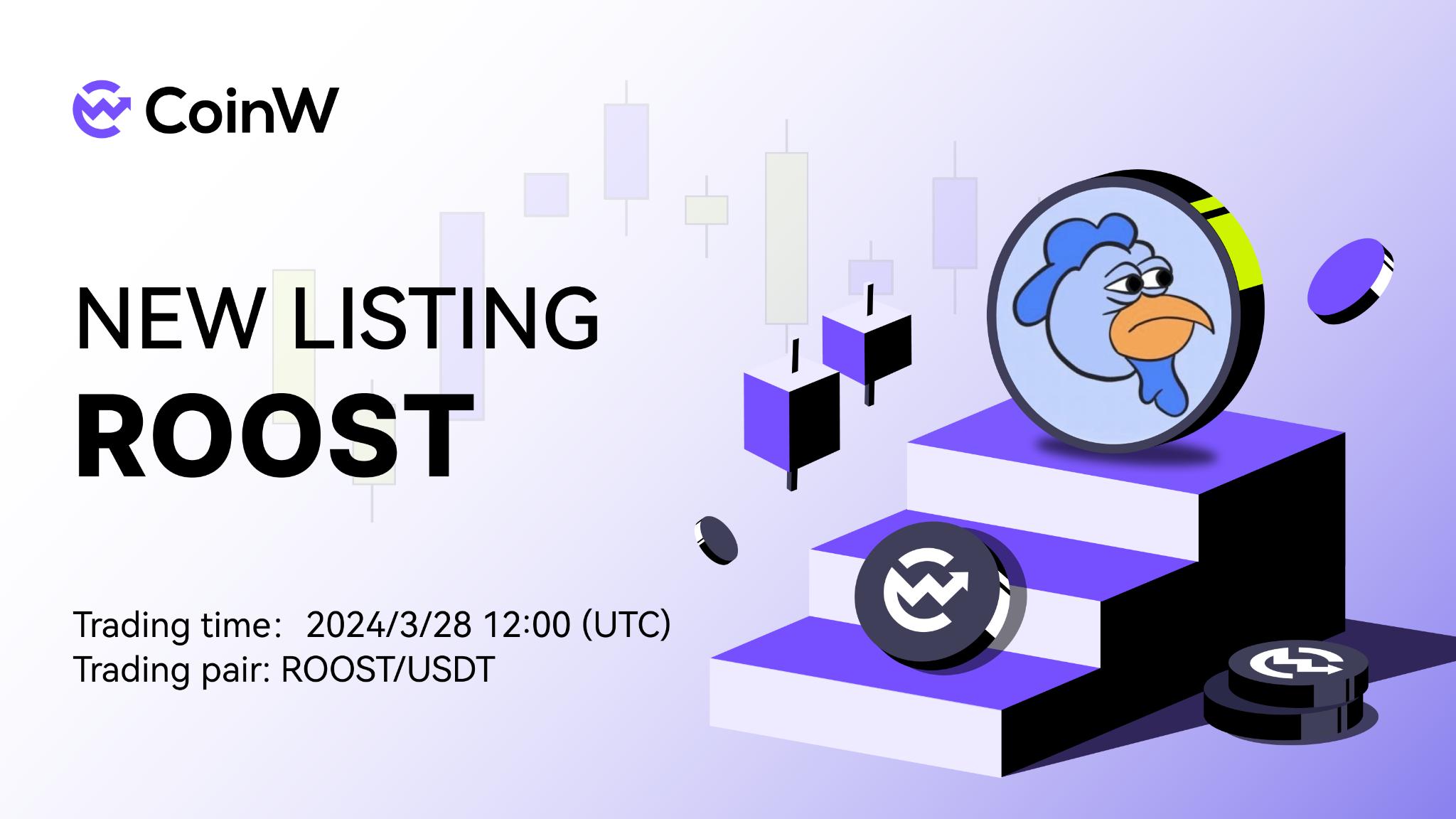 CoinW

NEW LISTING
ROOST

Trading time: 2024/3/28 12:00 (UTC)
Trading pair: ROOST/USDT